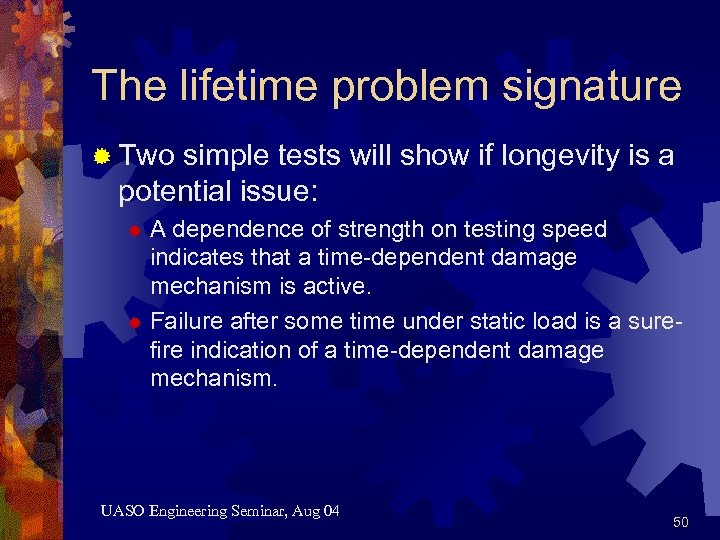 The lifetime problem signature

Two simple tests will show if longevity is a potential issue:

A dependence of strength on testing speed indicates that a time-dependent damage mechanism is active.

Failure after some time under static load is a sure-fire indication of a time-dependent damage mechanism.

UASO Engineering Seminar, Aug 04

50